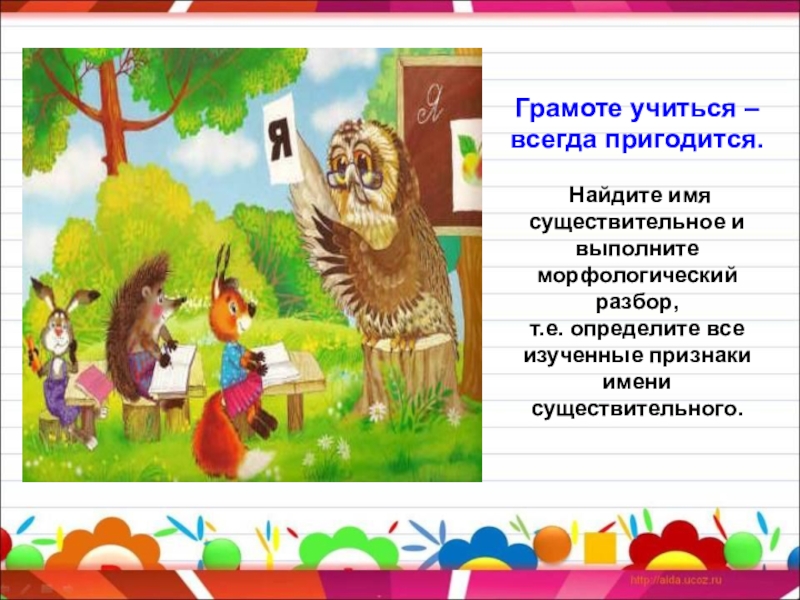 Я

Я

Грамоте учиться – всегда пригодится.

Найдите имя существительное и выполните морфологический разбор, т.е. определите все изученные признаки имени существительного.

http://aida.ucoz.ru